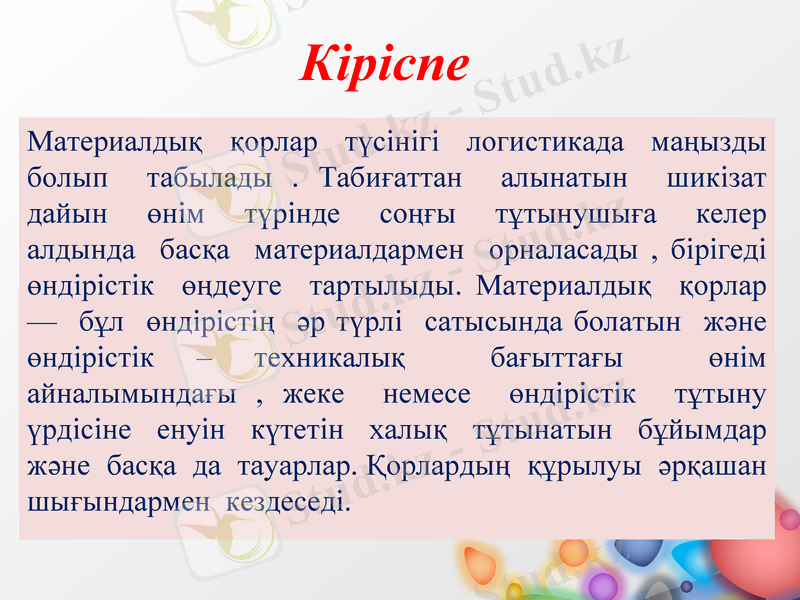 Кіріспе

Материалдық қорлар түсінігі логистикада маңызды болып табылады . Табиғаттан алынатын шикізат дайын өнім түрінде соңғы тұтынушыға келер алдында басқа материалдармен орналасады , бірігеді өндірістік өңдеуге тартылыды. Материалдық қорлар — бұл өндірістің әр түрлі сатысында болатын және өндірістік – техникалық бағыттағы өнім айналымындағы , жеке немесе өндірістік тұтыну үрдісіне енуін күтетін халық тұтынатын бұйымдар және басқа да тауарлар. Қорлардың құрылуы әрқашан шығындармен кездеседі.

Stud.kz - Stud.kz